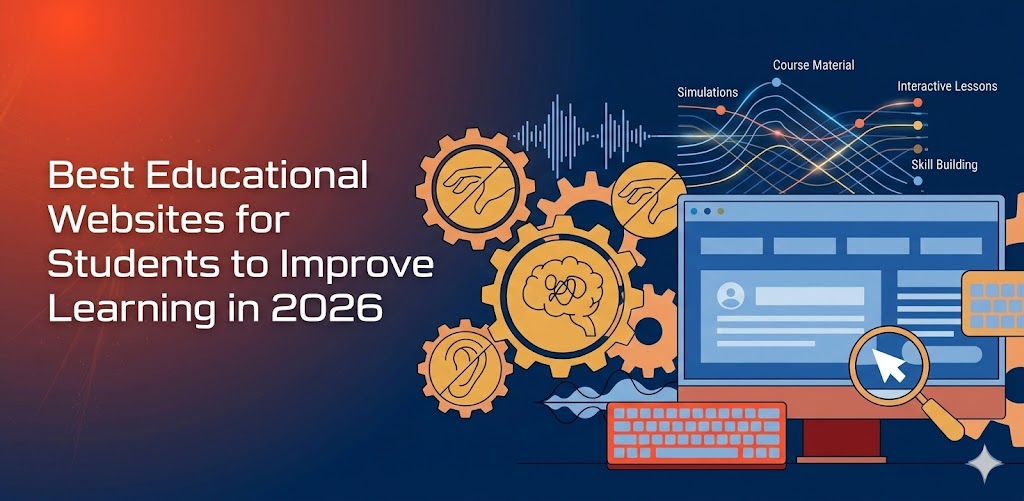 Best Educational Websites for Students to Improve Learning in 2026

Simulations

Course Material

Interactive Lessons

Skill Building